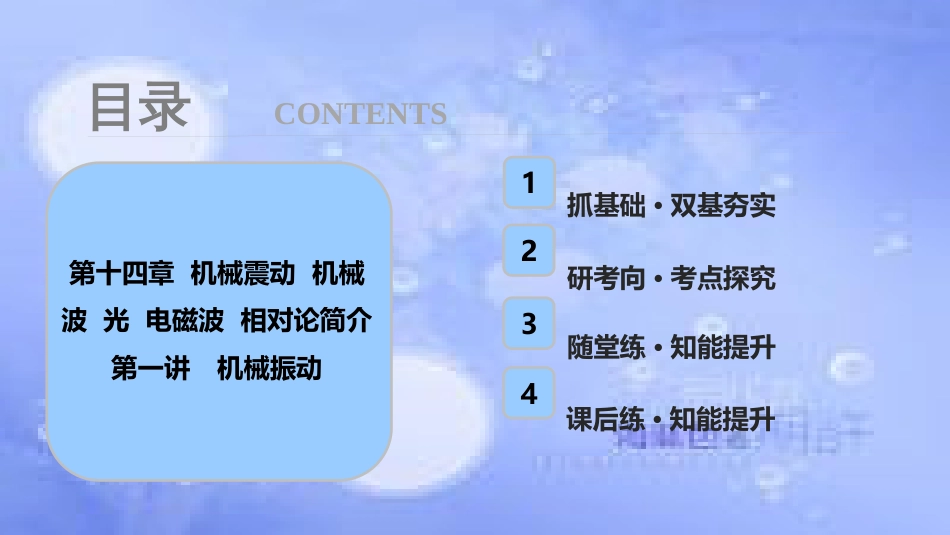 目录 CONTENTS

第十四章 机械震动 机械波 光 电磁波 相对论简介
第一讲 机械振动

1 抓基础·双基夯实
2 研考向·考点探究
3 随堂练·知能提升
4 课后练·知能提升